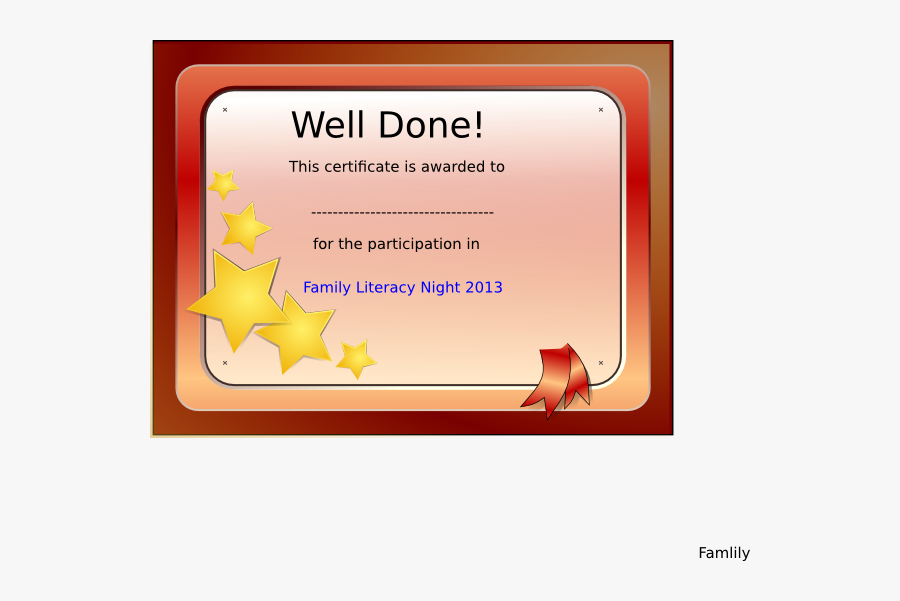 Well Done!

This certificate is awarded to

--------------------------------

for the participation in

Family Literacy Night 2013

Famlily